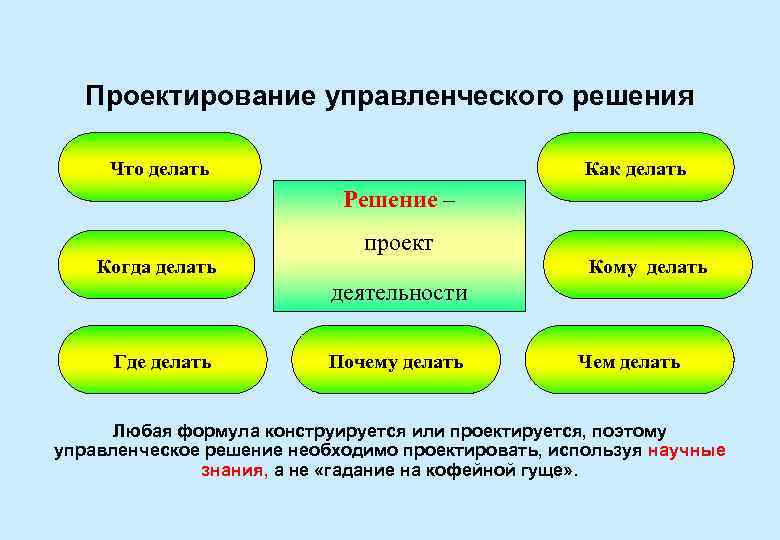 Проектирование управленческого решения

Что делать

Как делать

Решение – проект деятельности

Когда делать

Кому делать

Где делать

Почему делать

Чем делать

Любая формула конструируется или проектируется, поэтому управленческое решение необходимо проектировать, используя научные знания, а не «гадание на кофейной гуще».